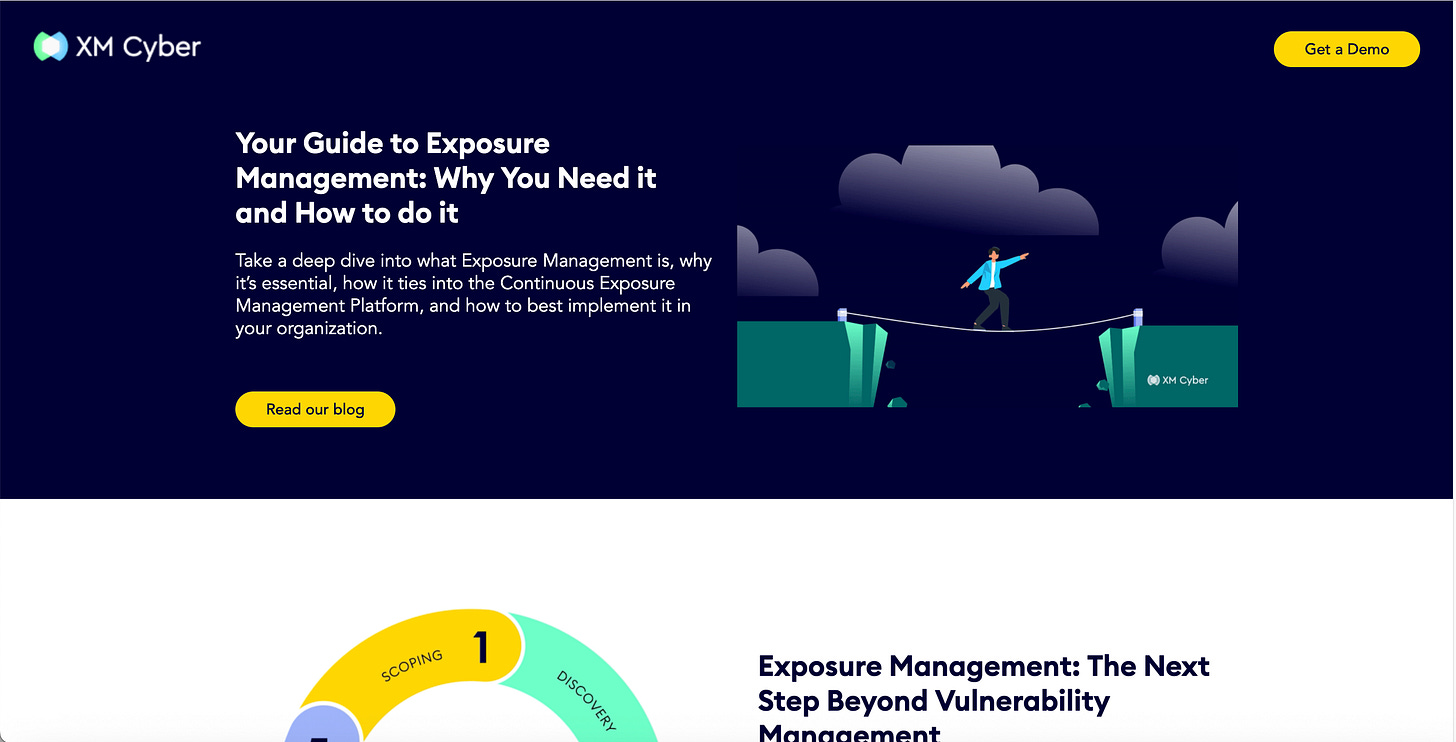 XM Cyber

Get a Demo

Your Guide to Exposure Management: Why You Need it and How to do it

Take a deep dive into what Exposure Management is, why it's essential, how it ties into the Continuous Exposure Management Platform, and how to best implement it in your organization.

Read our blog

XM Cyber

SCOPING 1

DISCOVERY

Exposure Management: The Next Step Beyond Vulnerability Management